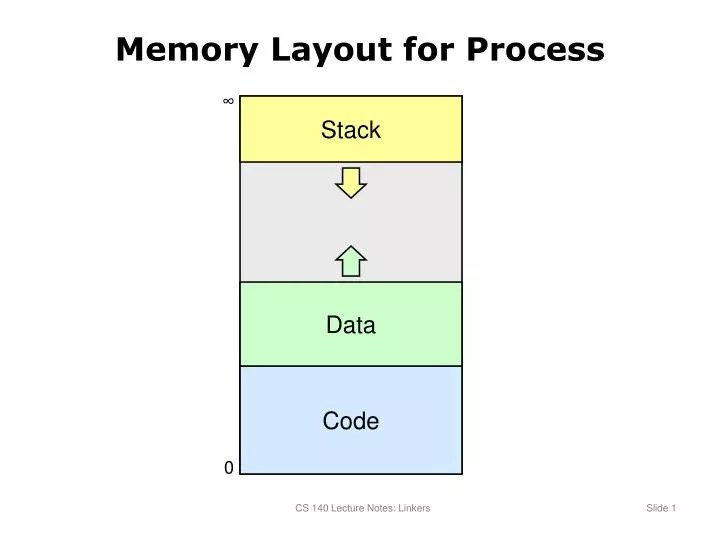 Memory Layout for Process

$\infty$

Stack

Data

Code

0

CS 140 Lecture Notes: Linkers

Slide 1